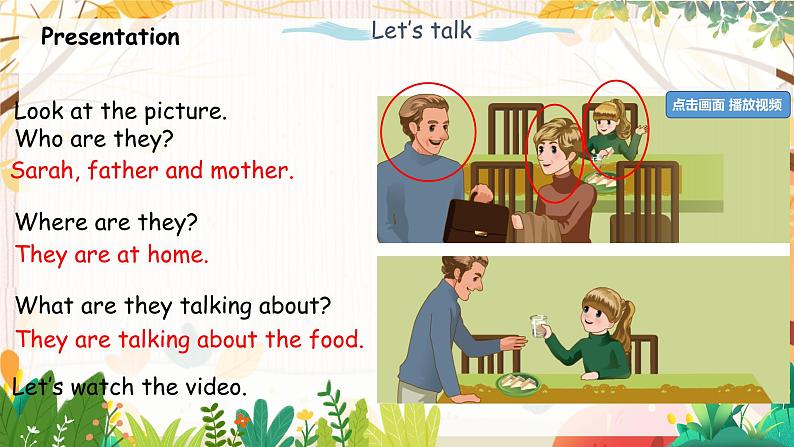 Presentation

Let's talk

Look at the picture.
Who are they?
Sarah, father and mother.

Where are they?
They are at home.

What are they talking about?
They are talking about the food.

Let's watch the video.

点击画面 播放视频